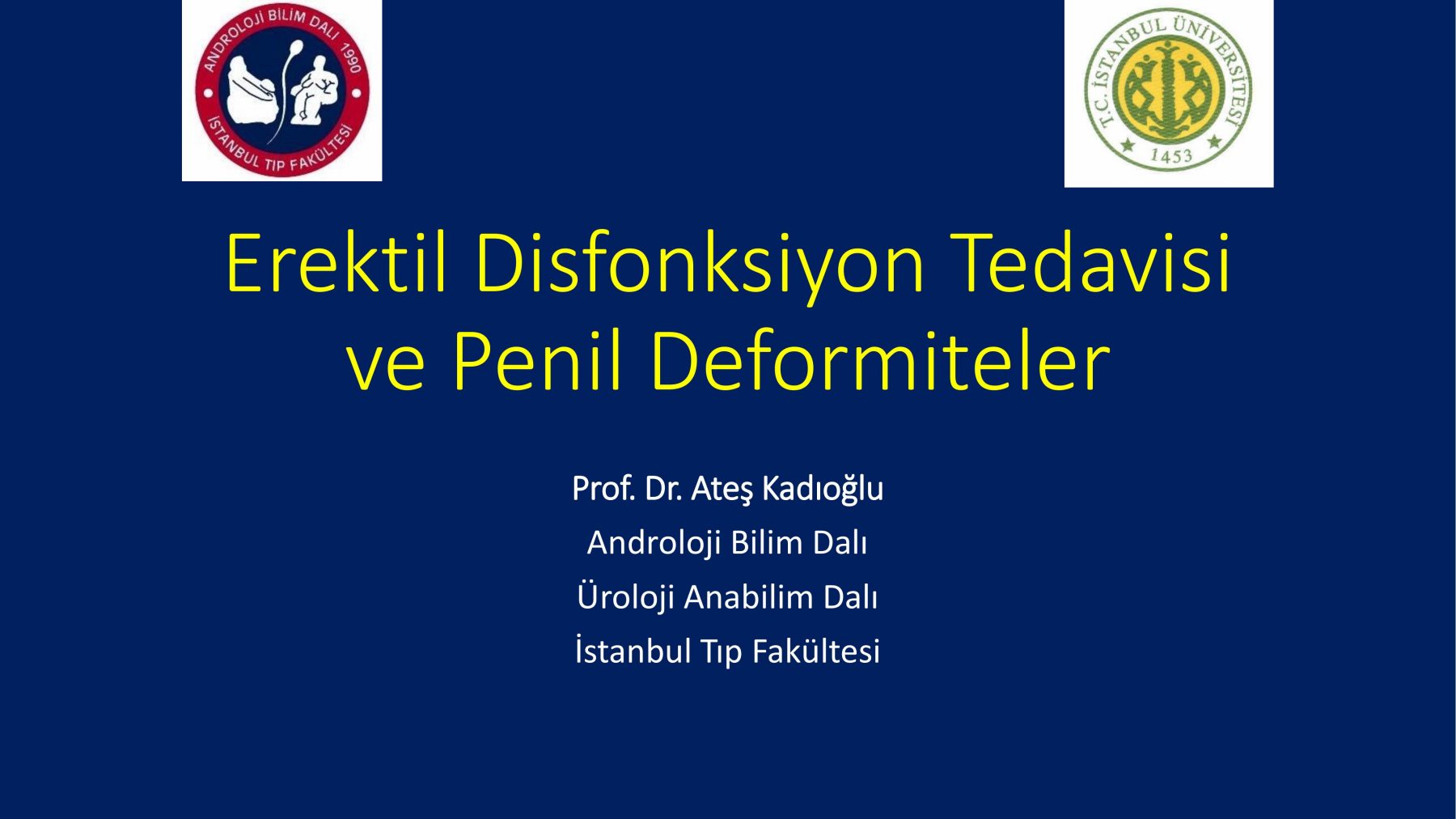 ANDROLOJİ BİLİM DALI 1990
İSTANBUL TIP FAKÜLTESİ

T.C. İSTANBUL ÜNİVERSİTESİ
1453

Erektil Disfonksiyon Tedavisi ve Penil Deformiteler

Prof. Dr. Ateş Kadıoğlu

Androloji Bilim Dalı

Üroloji Anabilim Dalı

İstanbul Tıp Fakültesi